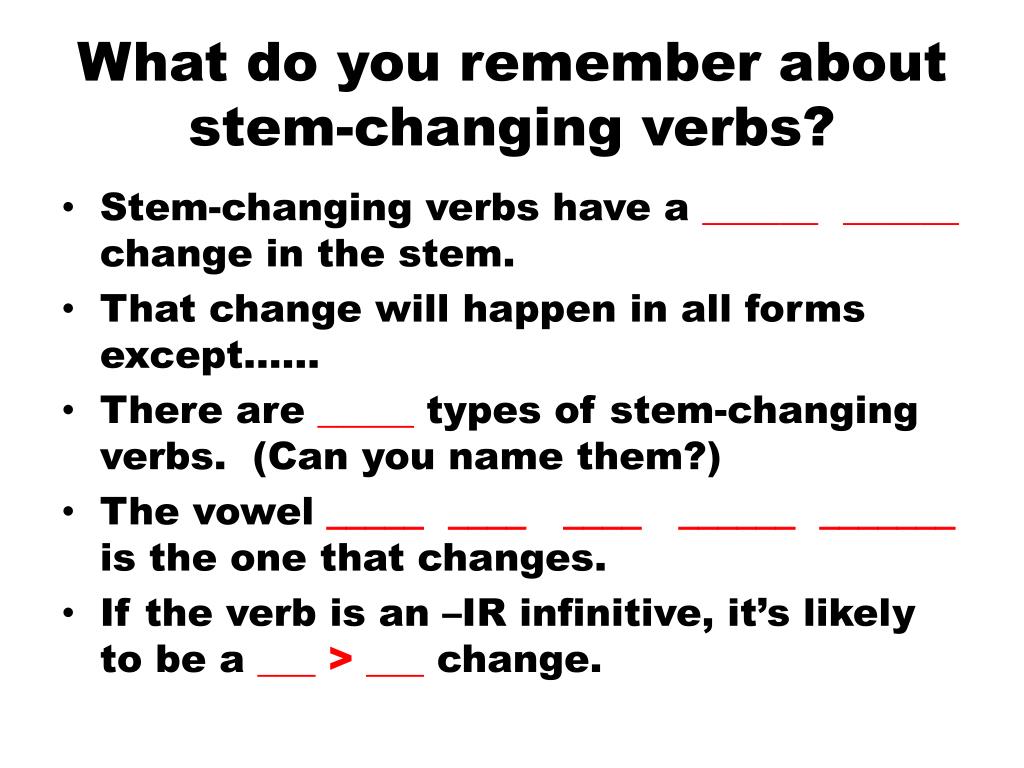 What do you remember about stem-changing verbs?

• Stem-changing verbs have a ______ ______ change in the stem.
• That change will happen in all forms except……
• There are _____ types of stem-changing verbs. (Can you name them?)
• The vowel _____ ____ ____ ______ _______ is the one that changes.
• If the verb is an –IR infinitive, it's likely to be a ___ > ___ change.